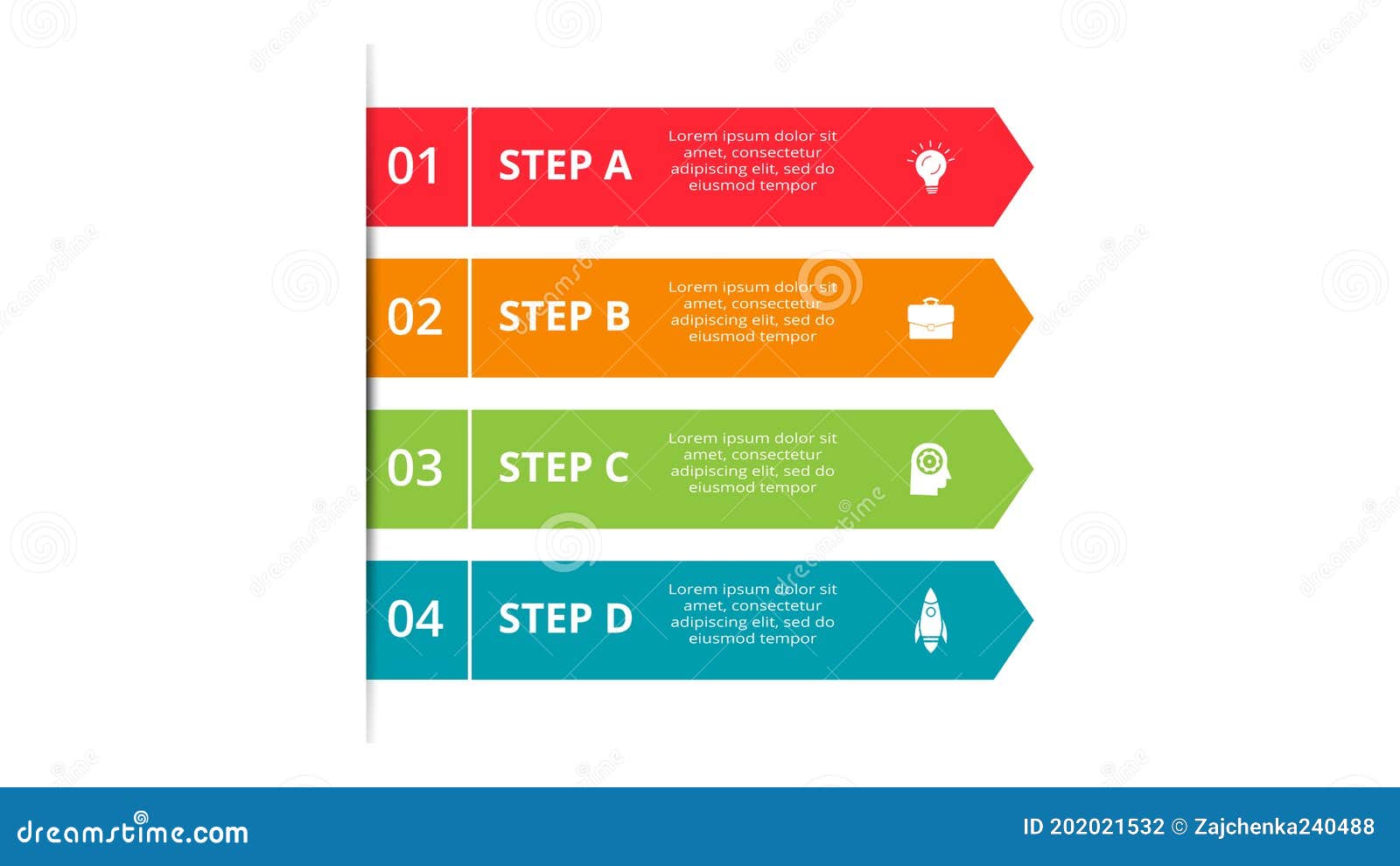 01 STEP A
Lorem ipsum dolor sit amet, consectetur adipiscing elit, sed do eiusmod tempor

02 STEP B
Lorem ipsum dolor sit amet, consectetur adipiscing elit, sed do eiusmod tempor

03 STEP C
Lorem ipsum dolor sit amet, consectetur adipiscing elit, sed do eiusmod tempor

04 STEP D
Lorem ipsum dolor sit amet, consectetur adipiscing elit, sed do eiusmod tempor

dreamstime.com
ID 202021532 © Zajchenka240488